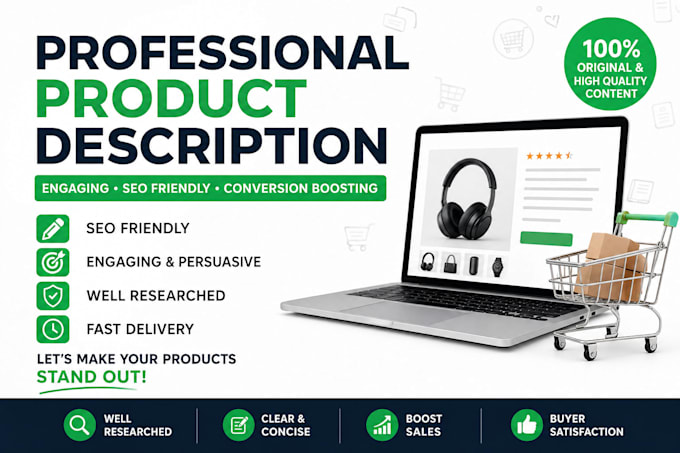 PROFESSIONAL PRODUCT DESCRIPTION

100% ORIGINAL & HIGH QUALITY CONTENT

ENGAGING • SEO FRIENDLY • CONVERSION BOOSTING

SEO FRIENDLY

ENGAGING & PERSUASIVE

WELL RESEARCHED

FAST DELIVERY

LET'S MAKE YOUR PRODUCTS STAND OUT!

WELL RESEARCHED

CLEAR & CONCISE

BOOST SALES

BUYER SATISFACTION